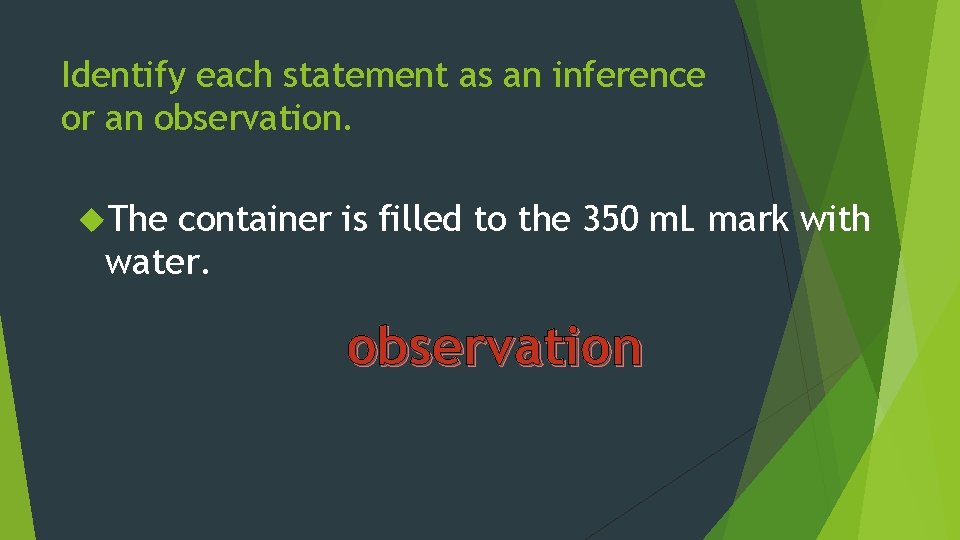 Identify each statement as an inference or an observation.

The container is filled to the 350 mL mark with water.

observation